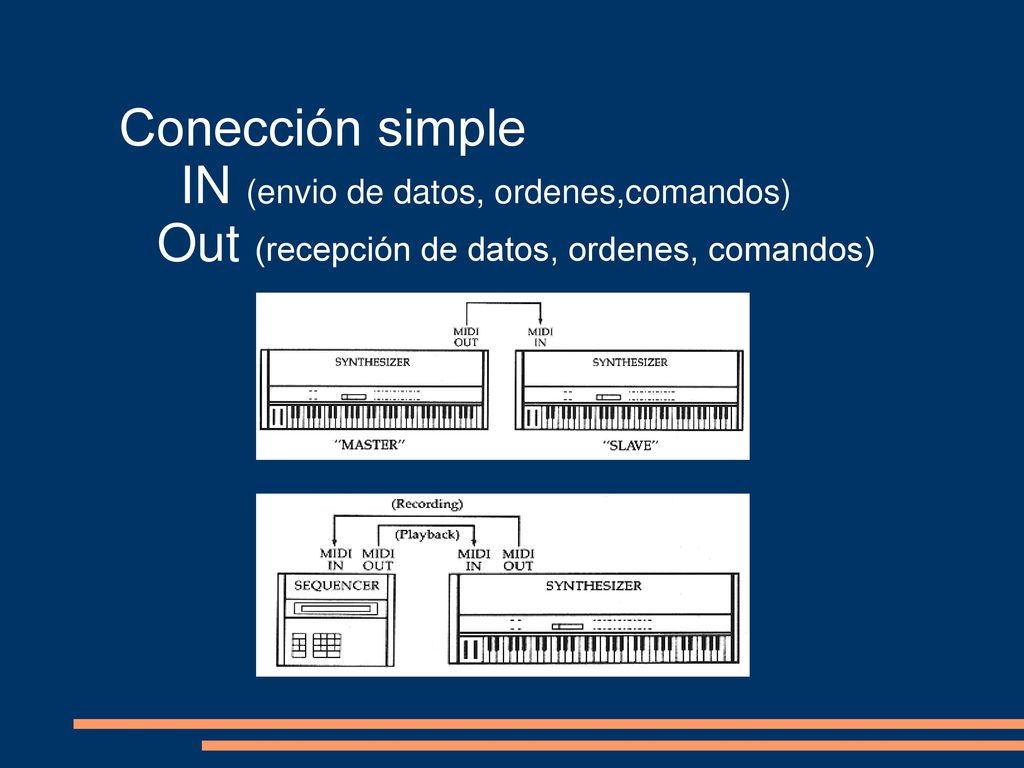 Conección simple
IN (envio de datos, ordenes,comandos)
Out (recepción de datos, ordenes, comandos)

MIDI OUT
MIDI IN
SYNTHESIZER
SYNTHESIZER
"MASTER"
"SLAVE"

(Recording)
(Playback)
MIDI IN
MIDI OUT
MIDI IN
MIDI OUT
SEQUENCER
SYNTHESIZER